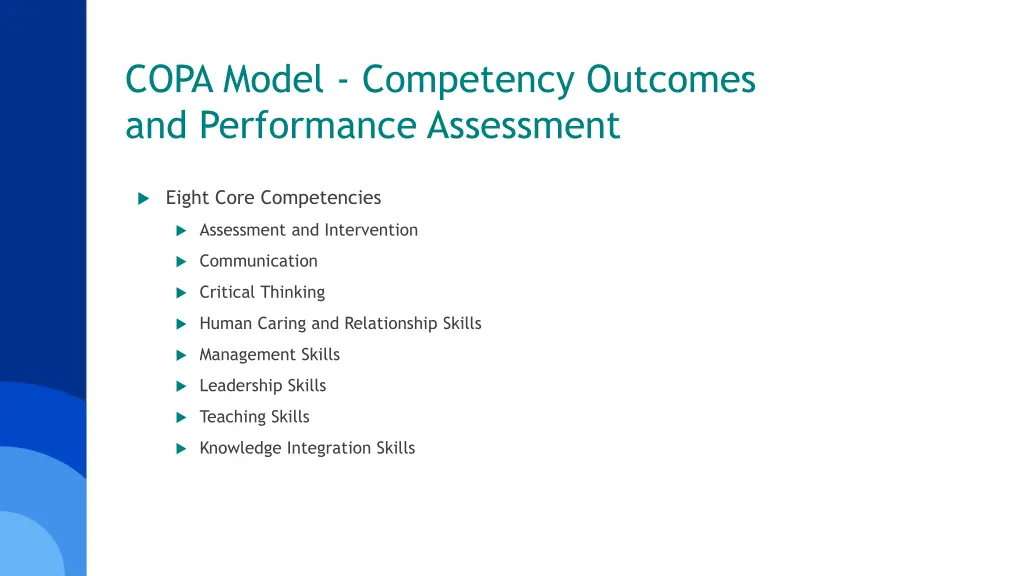 COPA Model - Competency Outcomes and Performance Assessment

Eight Core Competencies

Assessment and Intervention

Communication

Critical Thinking

Human Caring and Relationship Skills

Management Skills

Leadership Skills

Teaching Skills

Knowledge Integration Skills